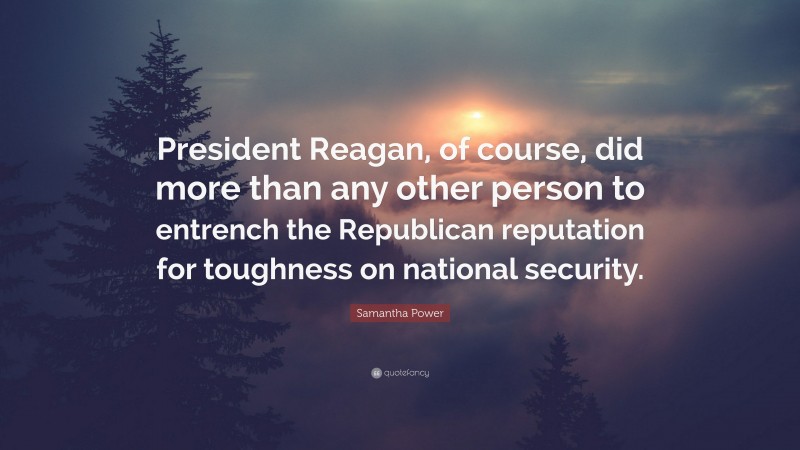 President Reagan, of course, did more than any other person to entrench the Republican reputation for toughness on national security.

Samantha Power

quotefancy